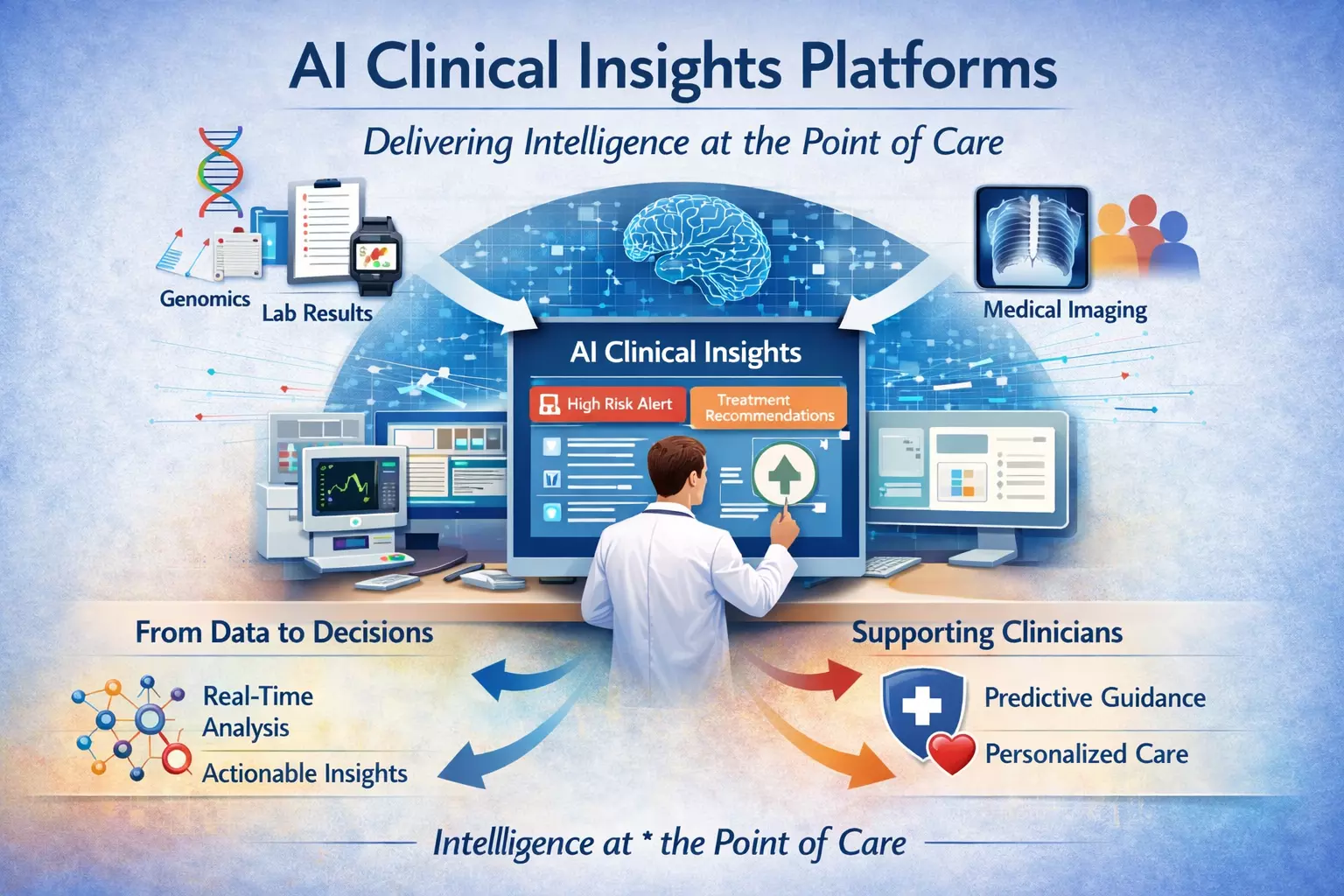 AI Clinical Insights Platforms

Delivering Intelligence at the Point of Care

Genomics

Lab Results

Medical Imaging

AI Clinical Insights

High Risk Alert

Treatment Recommendations

From Data to Decisions

Real-Time Analysis

Actionable Insights

Supporting Clinicians

Predictive Guidance

Personalized Care

Intellligence at * the Point of Care